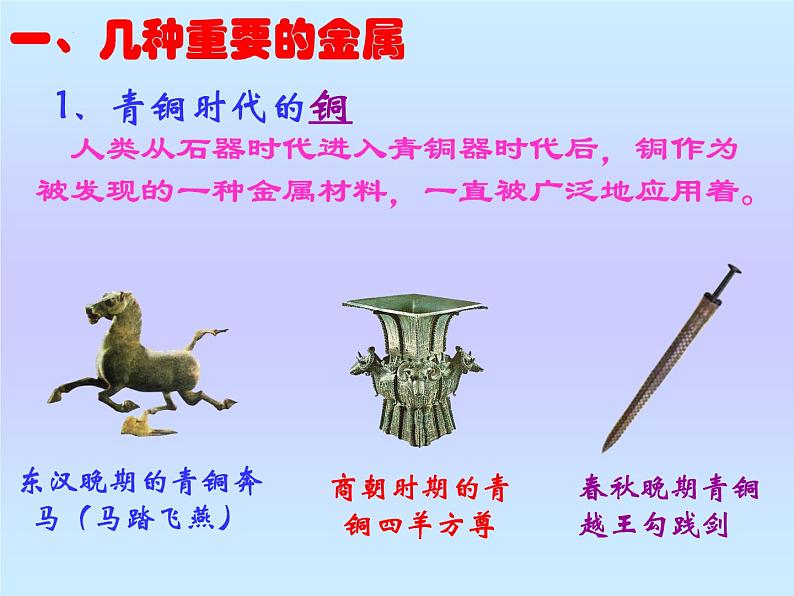 一、几种重要的金属

1、青铜时代的铜

人类从石器时代进入青铜器时代后，铜作为被发现的一种金属材料，一直被广泛地应用着。

东汉晚期的青铜奔马（马踏飞燕）

商朝时期的青铜四羊方尊

春秋晚期青铜越王勾践剑